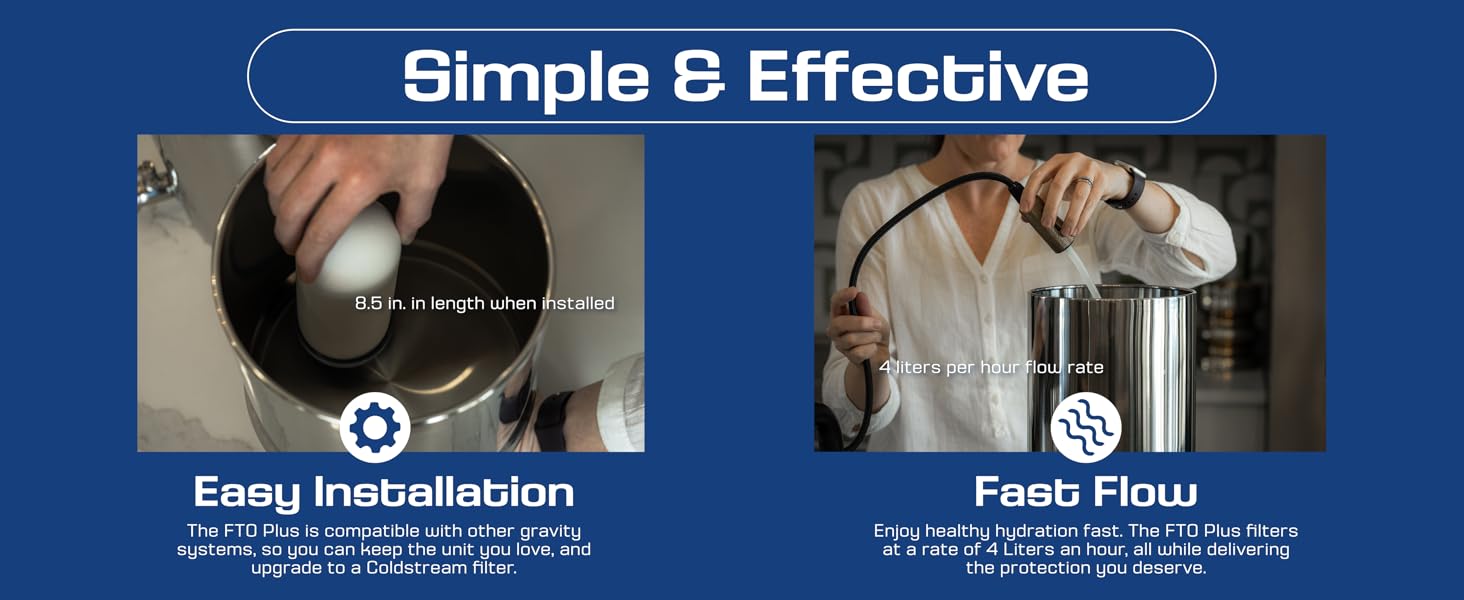 Simple & Effective

8.5 in. in length when installed

Easy Installation

The FTO Plus is compatible with other gravity systems, so you can keep the unit you love, and upgrade to a Coldstream filter.

4 liters per hour flow rate

Fast Flow

Enjoy healthy hydration fast. The FTO Plus filters at a rate of 4 Liters an hour, all while delivering the protection you deserve.